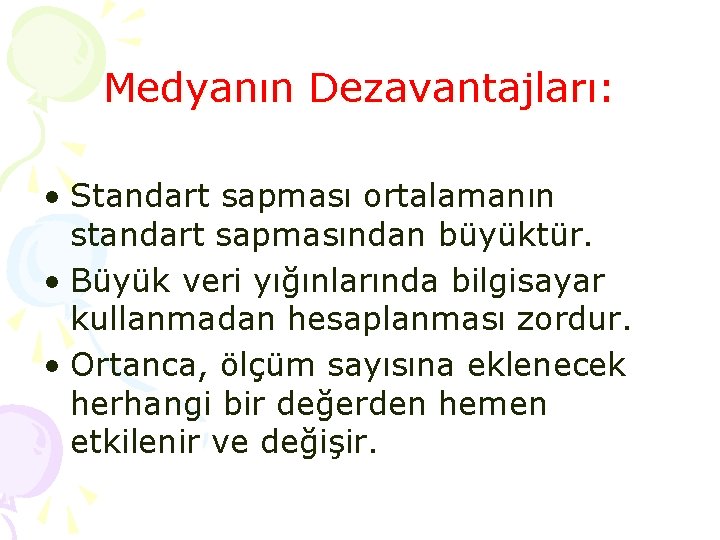 Medyanın Dezavantajları:

• Standart sapması ortalamanın standart sapmasından büyüktür.
• Büyük veri yığınlarında bilgisayar kullanmadan hesaplanması zordur.
• Ortanca, ölçüm sayısına eklenecek herhangi bir değerden hemen etkilenir ve değişir.